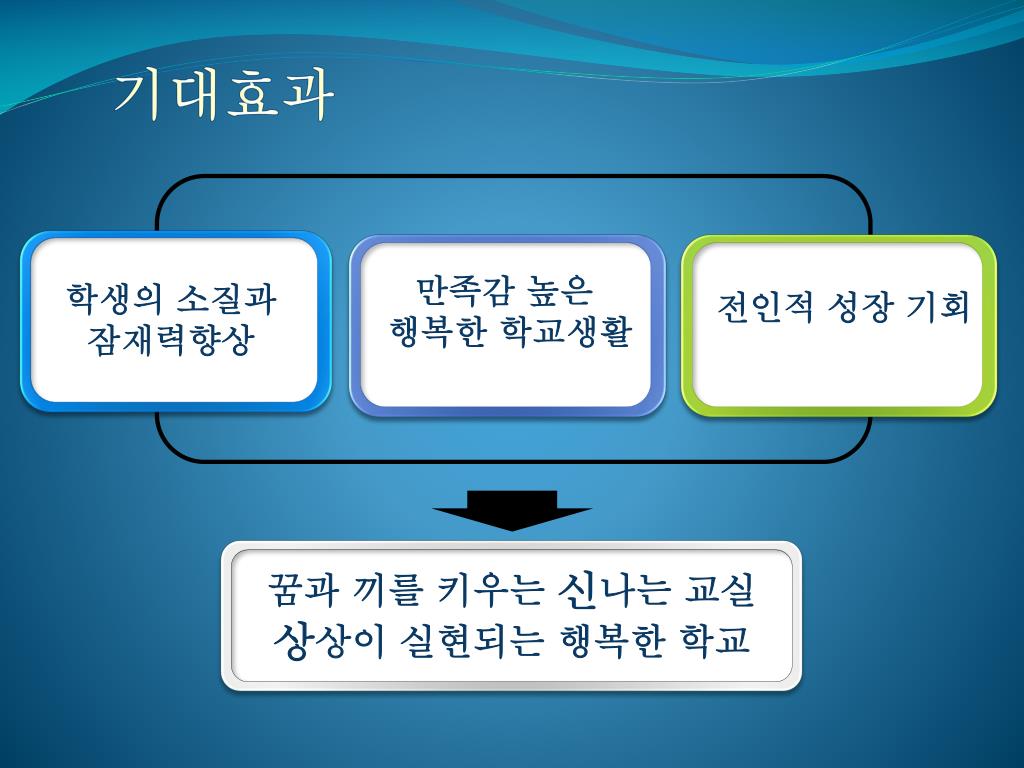 기대효과

학생의 소질과 잠재력향상

만족감 높은 행복한 학교생활

전인적 성장 기회

꿈과 끼를 키우는 신나는 교실
상상이 실현되는 행복한 학교